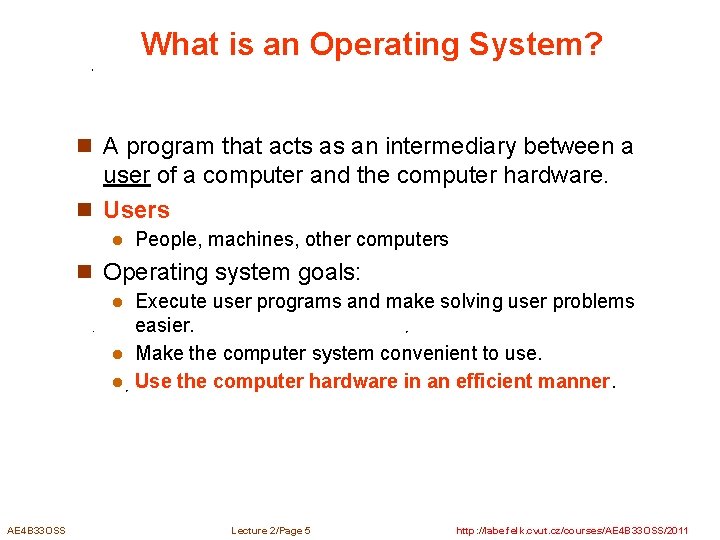 What is an Operating System?

A program that acts as an intermediary between a user of a computer and the computer hardware.

Users

People, machines, other computers

Operating system goals:

Execute user programs and make solving user problems easier.

Make the computer system convenient to use.

Use the computer hardware in an efficient manner.

AE4B33OSS

Lecture 2/Page 5

http://labe.felk.cvut.cz/courses/AE4B33OSS/2011